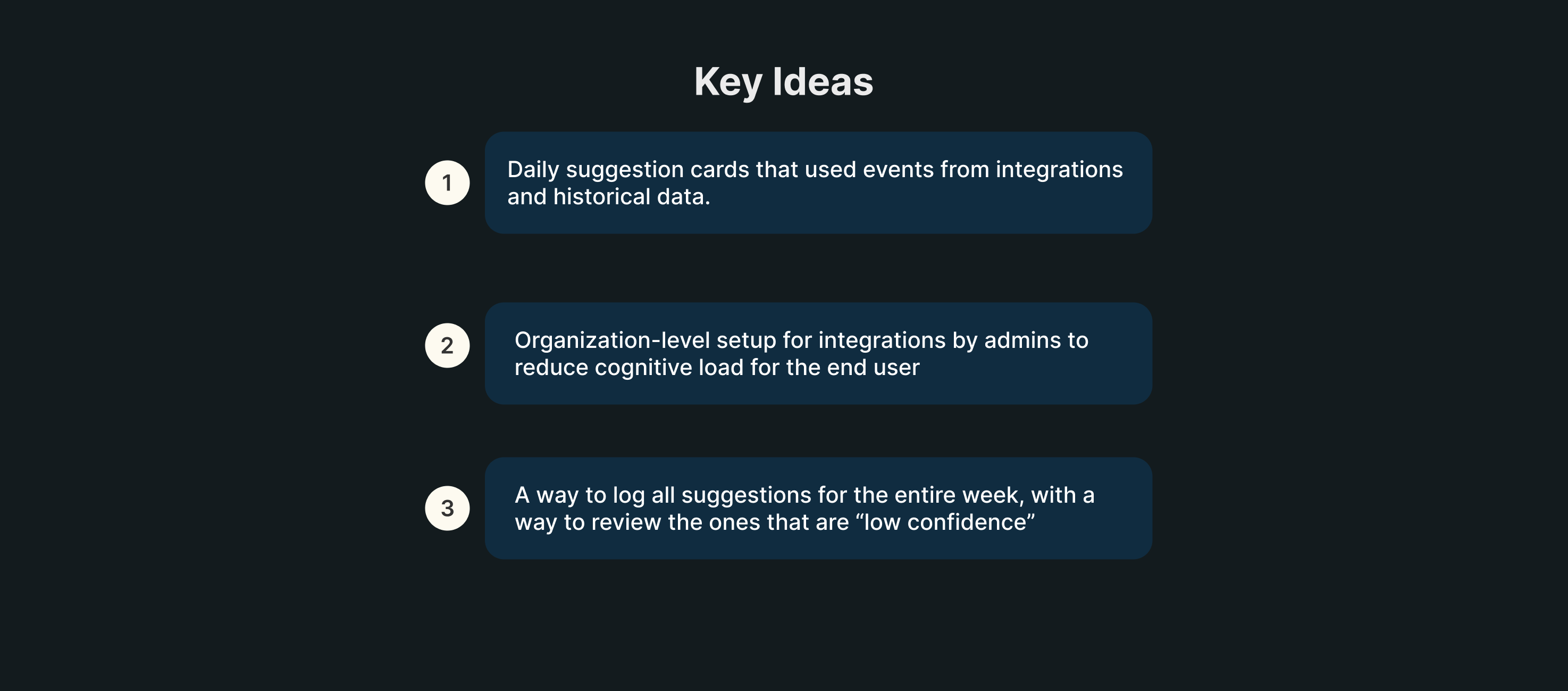 Key Ideas

1

Daily suggestion cards that used events from integrations and historical data.

2

Organization-level setup for integrations by admins to reduce cognitive load for the end user

3

A way to log all suggestions for the entire week, with a way to review the ones that are “low confidence”